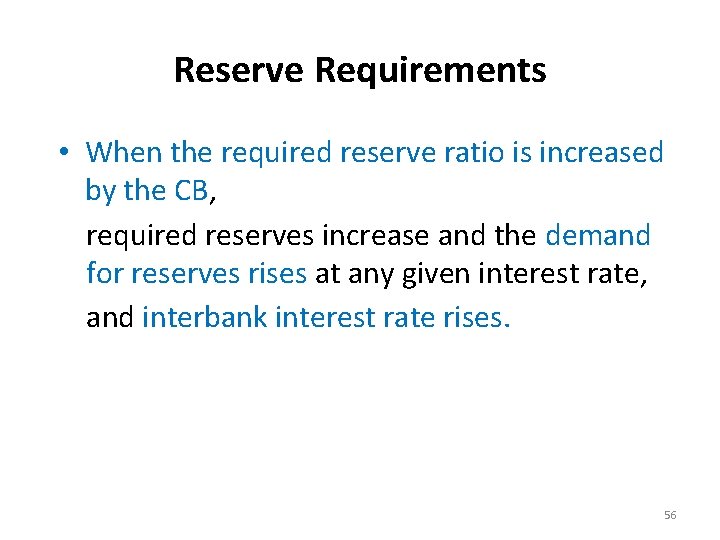 Reserve Requirements

• When the required reserve ratio is increased by the CB,

required reserves increase and the demand for reserves rises at any given interest rate,

and interbank interest rate rises.

56